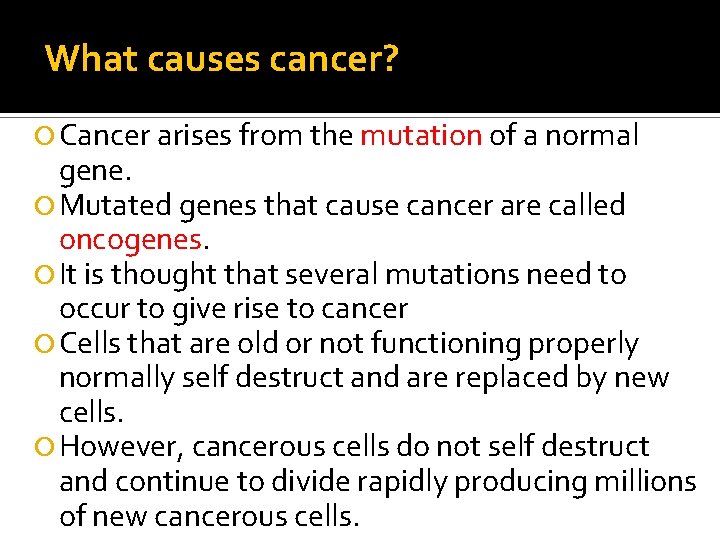 What causes cancer?

Cancer arises from the mutation of a normal gene.

Mutated genes that cause cancer are called oncogenes.

It is thought that several mutations need to occur to give rise to cancer

Cells that are old or not functioning properly normally self destruct and are replaced by new cells.

However, cancerous cells do not self destruct and continue to divide rapidly producing millions of new cancerous cells.